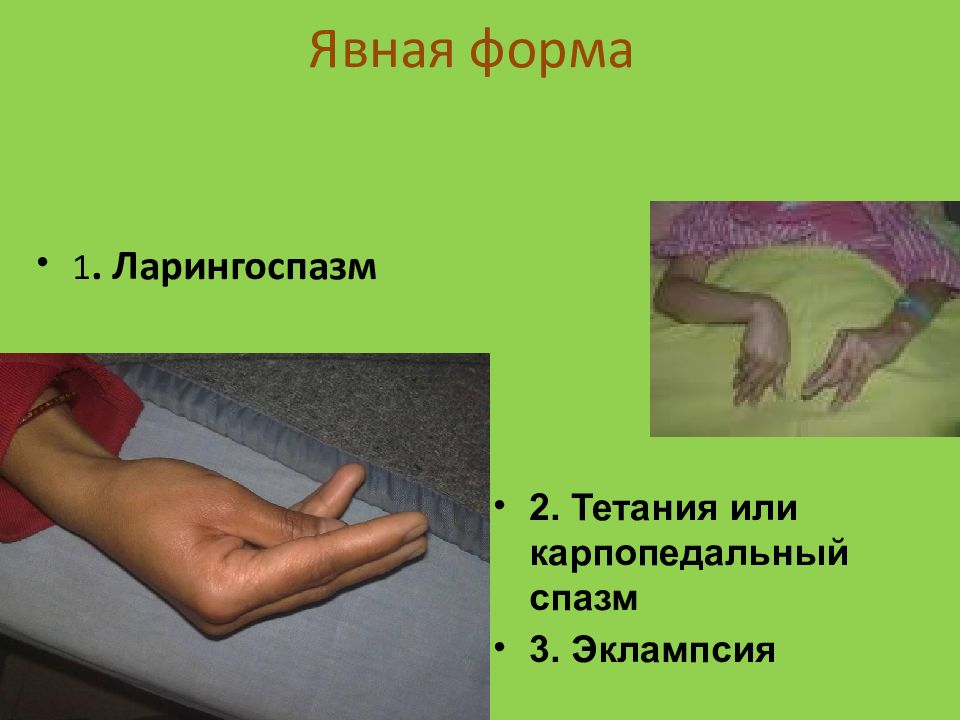 Явная форма

• 1. Ларингоспазм

• 2. Тетания или карпопедальный спазм
• 3. Эклампсия